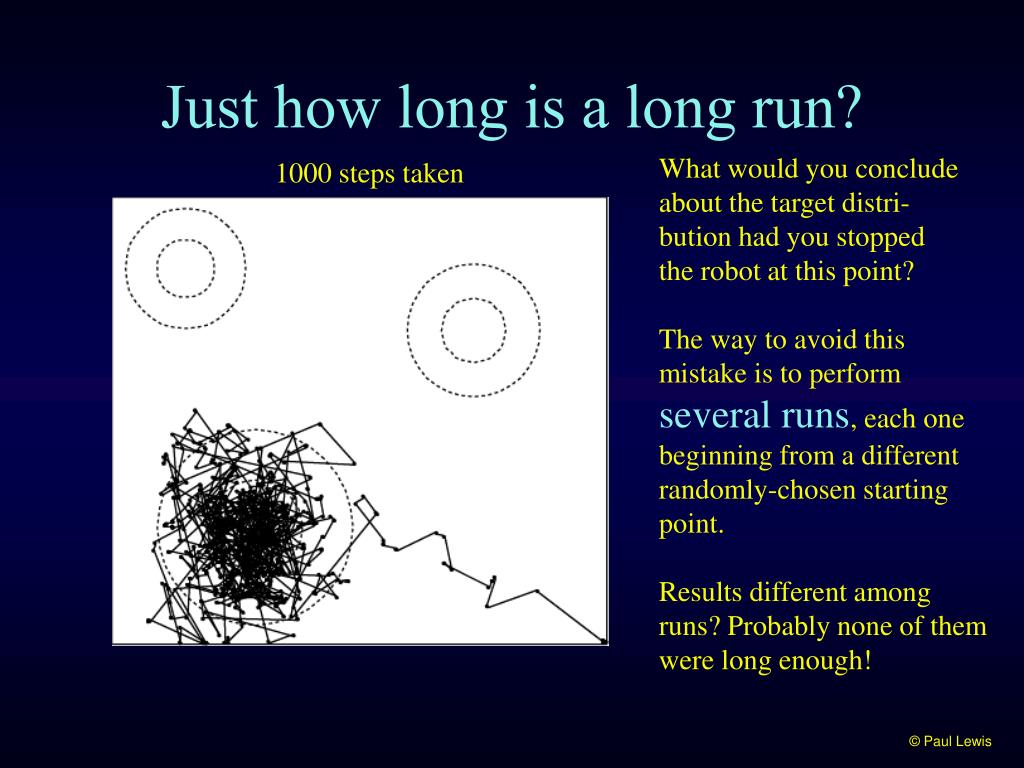 Just how long is a long run?

1000 steps taken

What would you conclude about the target distribution had you stopped the robot at this point?

The way to avoid this mistake is to perform several runs, each one beginning from a different randomly-chosen starting point.

Results different among runs? Probably none of them were long enough!

© Paul Lewis